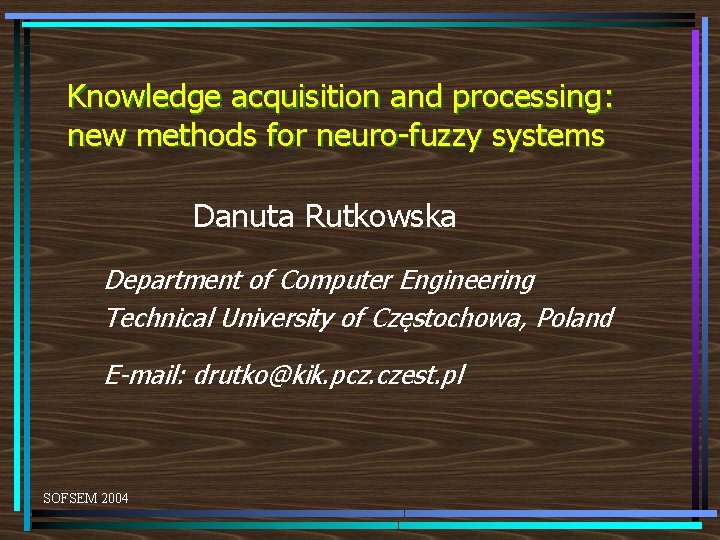 Knowledge acquisition and processing: new methods for neuro-fuzzy systems

Danuta Rutkowska

Department of Computer Engineering
Technical University of Częstochowa, Poland

E-mail: drutko@kik.pcz.czest.pl

SOFSEM 2004